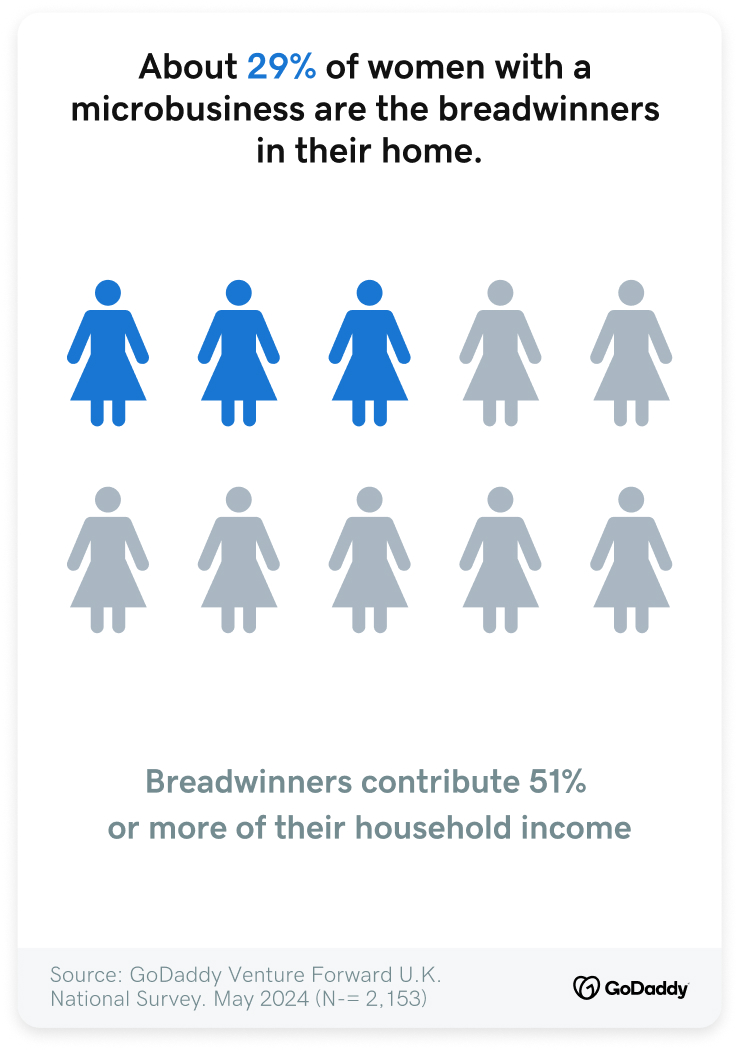 About 29% of women with a microbusiness are the breadwinners in their home.

Breadwinners contribute 51% or more of their household income

Source: GoDaddy Venture Forward U.K. National Survey. May 2024 (N-= 2,153)

GoDaddy